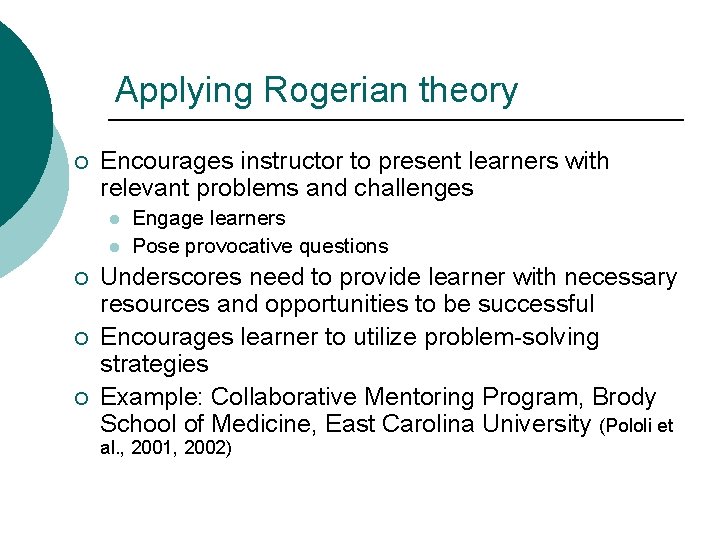 Applying Rogerian theory

○ Encourages instructor to present learners with relevant problems and challenges
  ● Engage learners
  ● Pose provocative questions
○ Underscores need to provide learner with necessary resources and opportunities to be successful
○ Encourages learner to utilize problem-solving strategies
○ Example: Collaborative Mentoring Program, Brody School of Medicine, East Carolina University (Pololi et al., 2001, 2002)